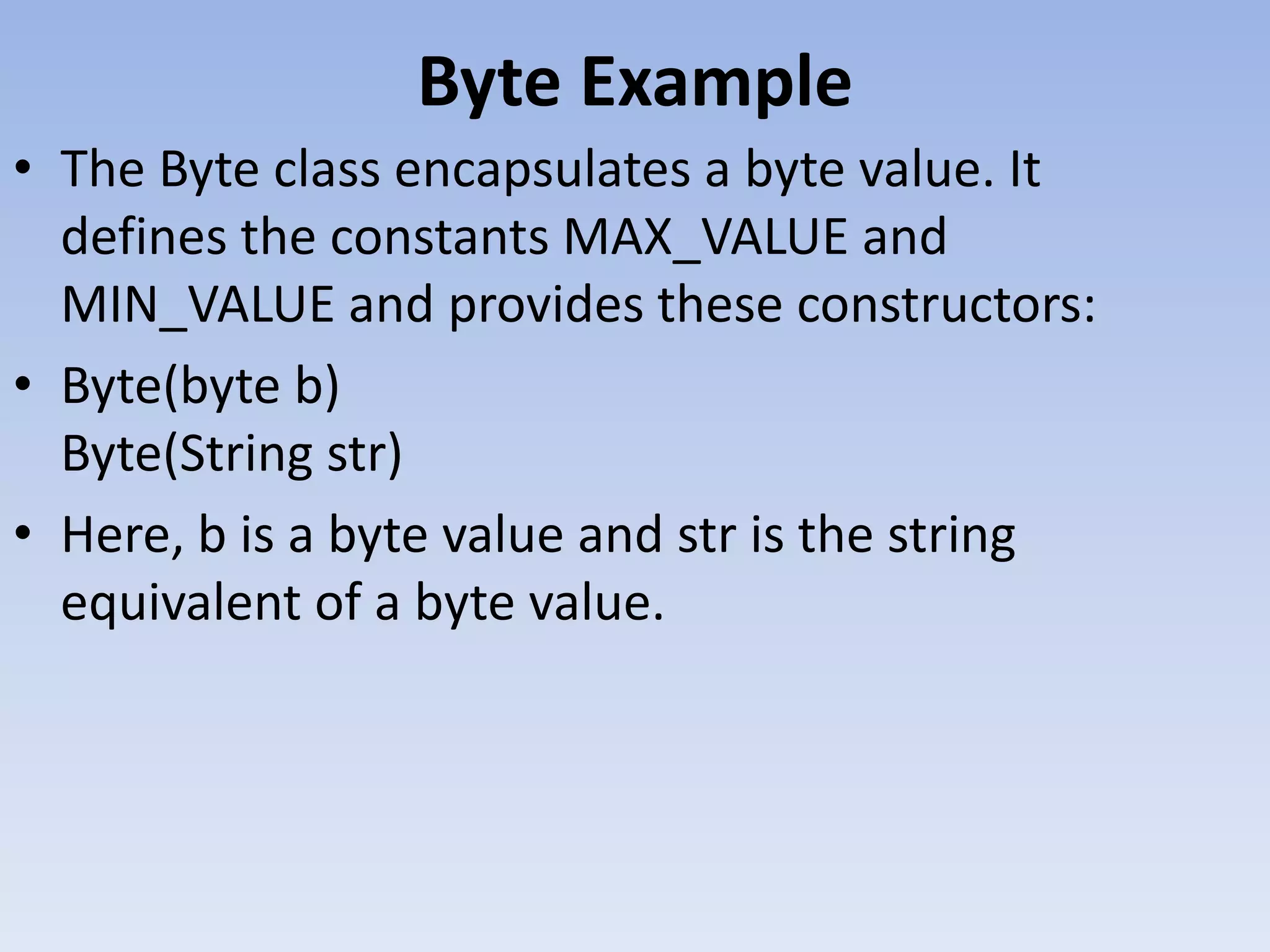 Byte Example

• The Byte class encapsulates a byte value. It defines the constants MAX_VALUE and MIN_VALUE and provides these constructors:

• Byte(byte b)
Byte(String str)

• Here, b is a byte value and str is the string equivalent of a byte value.